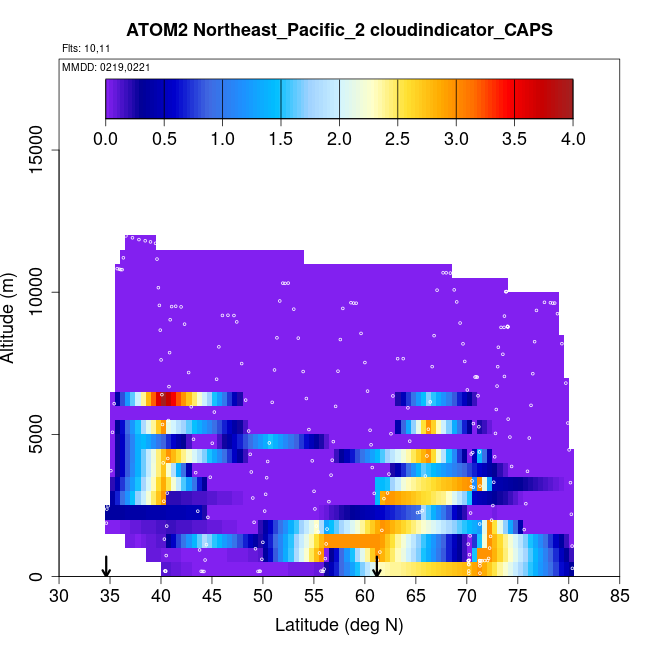 ATOM2 Northeast_Pacific_2 cloudindicator_CAPS

Flts: 10,11

MMDD: 0219,0221

0.0 0.5 1.0 1.5 2.0 2.5 3.0 3.5 4.0

Altitude (m)

0
5000
10000
15000

30 35 40 45 50 55 60 65 70 75 80 85

Latitude (deg N)